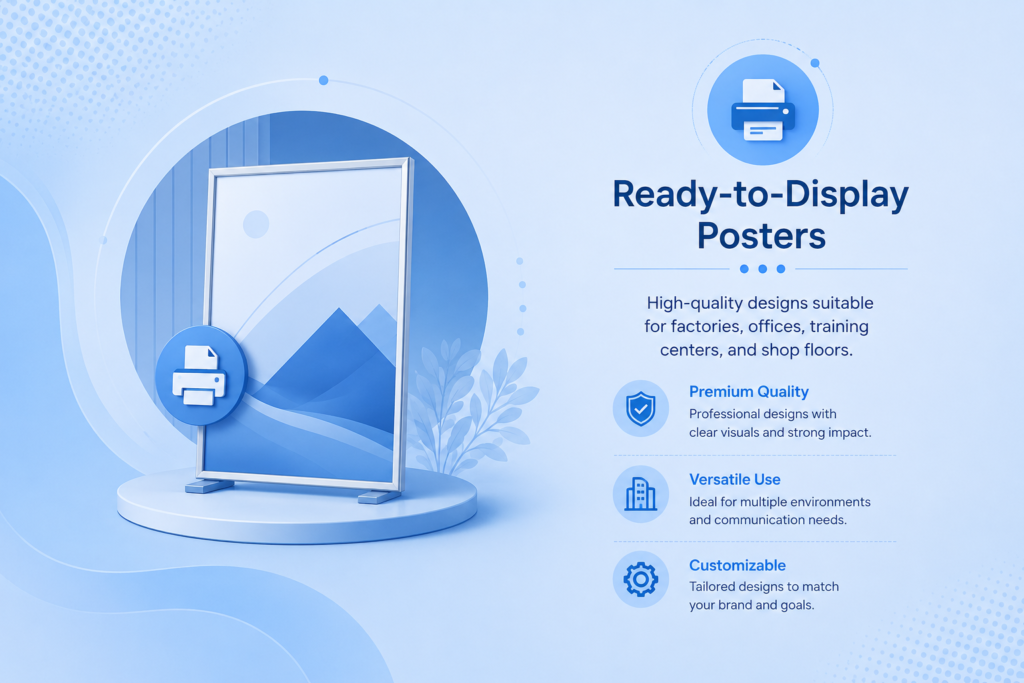 Ready-to-Display Posters

High-quality designs suitable for factories, offices, training centers, and shop floors.

Premium Quality
Professional designs with clear visuals and strong impact.

Versatile Use
Ideal for multiple environments and communication needs.

Customizable
Tailored designs to match your brand and goals.